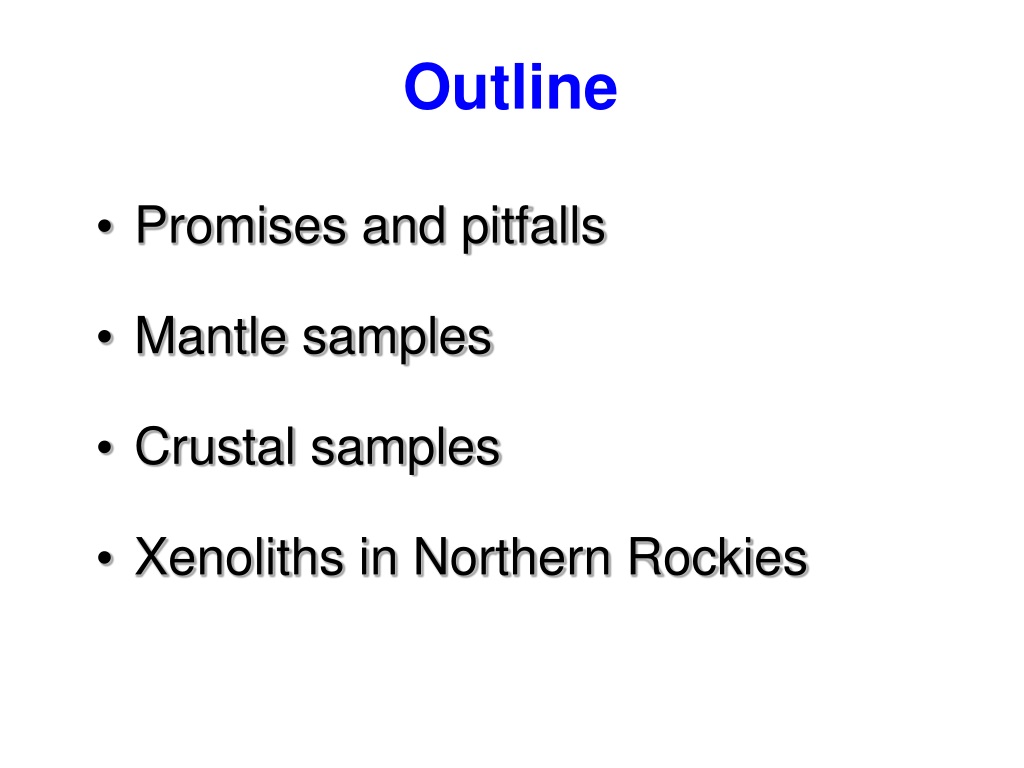 Outline

• Promises and pitfalls

• Mantle samples

• Crustal samples

• Xenoliths in Northern Rockies